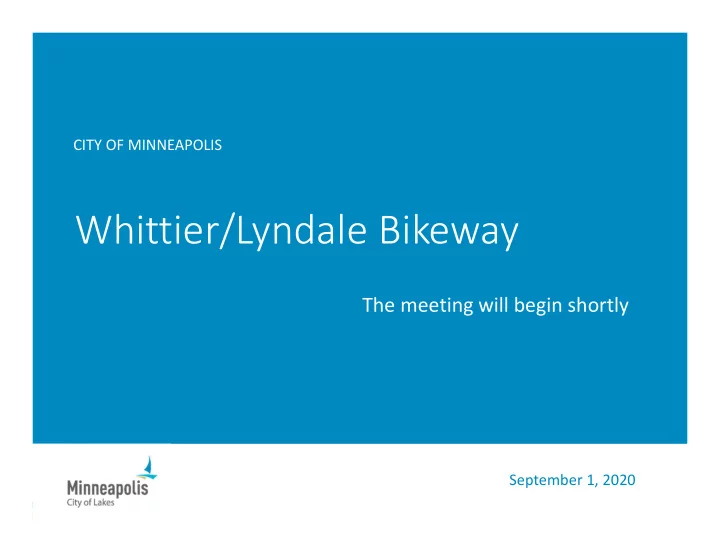 CITY OF MINNEAPOLIS

Whittier/Lyndale Bikeway

The meeting will begin shortly

Minneapolis
City of Lakes

September 1, 2020